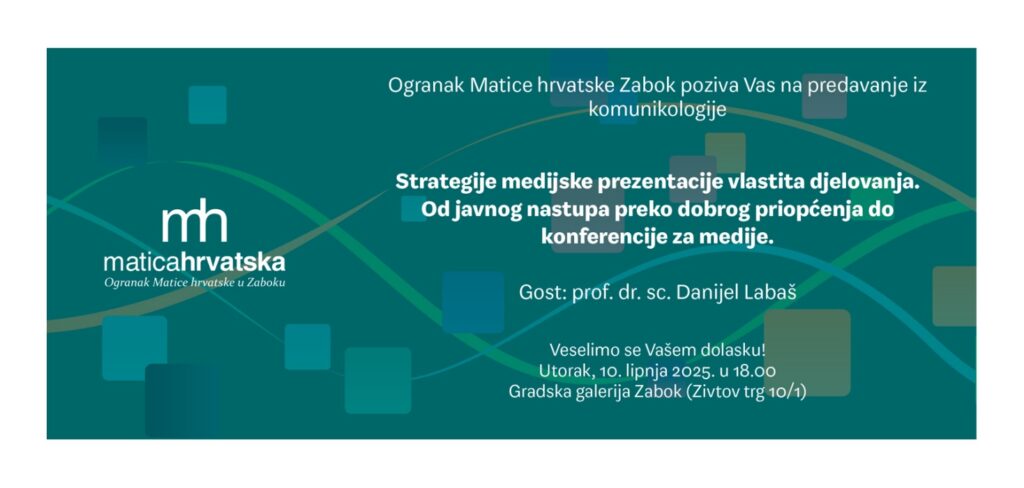 mh
maticahrvatska
Ogranak Matice hrvatske u Zaboku

Ogranak Matice hrvatske Zabok poziva Vas na predavanje iz komunikologije

Strategije medijske prezentacije vlastita djelovanja. Od javnog nastupa preko dobrog priopćenja do konferencije za medije.

Gost: prof. dr. sc. Danijel Labaš

Veselimo se Vašem dolasku!
Utorak, 10. lipnja 2025. u 18.00
Gradska galerija Zabok (Zivtov trg 10/1)